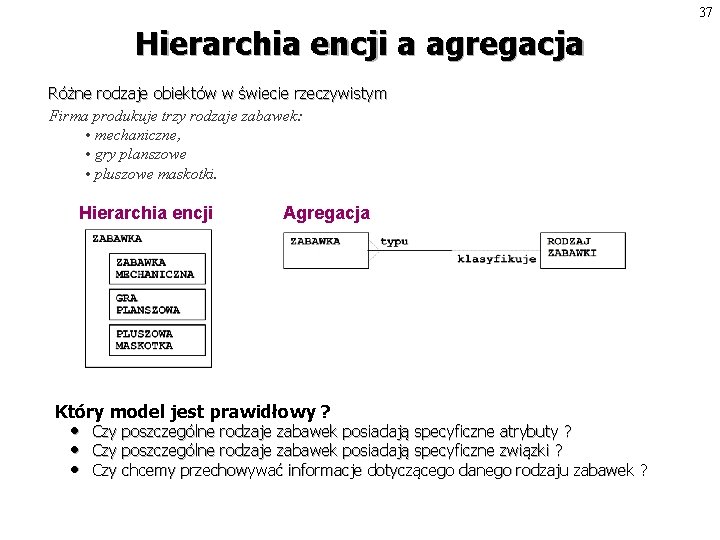 37

Hierarchia encji a agregacja

Różne rodzaje obiektów w świecie rzeczywistym

Firma produkuje trzy rodzaje zabawek:
• mechaniczne,
• gry planszowe
• pluszowe maskotki.

Hierarchia encji

ZABAWKA

ZABAWKA MECHANICZNA

GRA PLANSZOWA

PLUSZOWA MASKOTKA

Agregacja

ZABAWKA

typu

klasyfikuje

RODZAJ ZABAWKI

Który model jest prawidłowy ?
• Czy poszczególne rodzaje zabawek posiadają specyficzne atrybuty ?
• Czy poszczególne rodzaje zabawek posiadają specyficzne związki ?
• Czy chcemy przechowywać informacje dotyczącego danego rodzaju zabawek ?